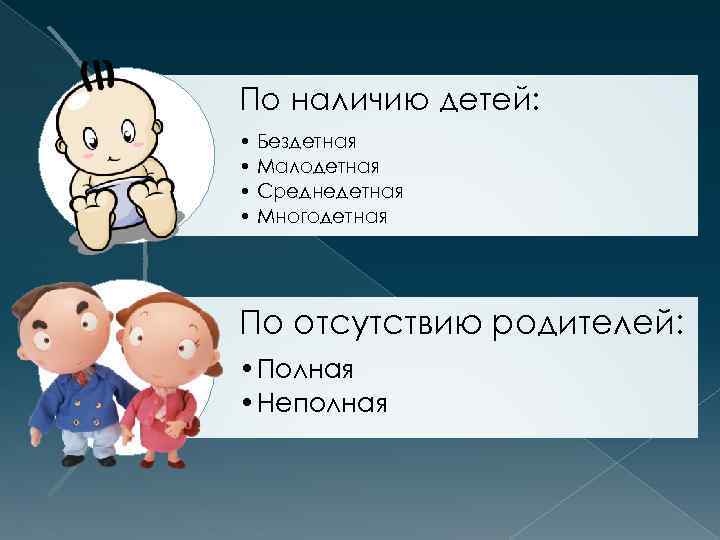 По наличию детей:

• Бездетная
• Малодетная
• Среднедетная
• Многодетная

По отсутствию родителей:

• Полная
• Неполная